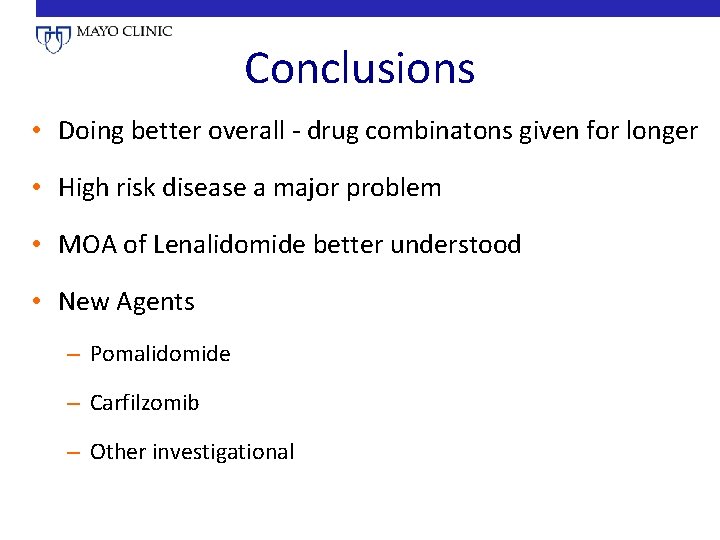 MAYO CLINIC

Conclusions

• Doing better overall - drug combinatons given for longer

• High risk disease a major problem

• MOA of Lenalidomide better understood

• New Agents

– Pomalidomide

– Carfilzomib

– Other investigational